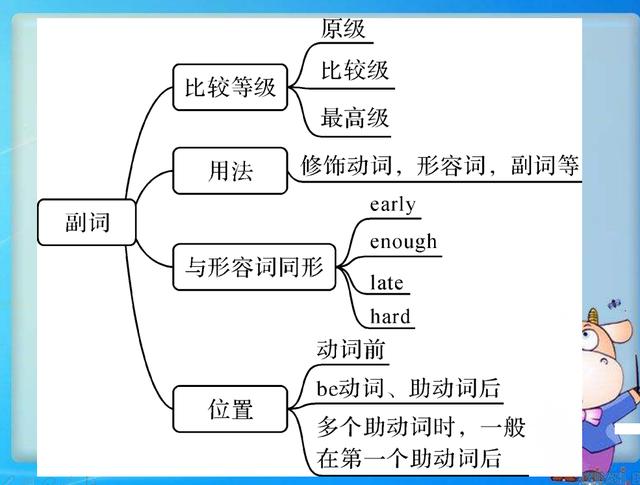 副词

比较等级
原级
比较级
最高级

用法
修饰动词，形容词，副词等

与形容词同形
early
enough
late
hard

位置
动词前
be动词、助动词后
多个助动词时，一般在第一个助动词后